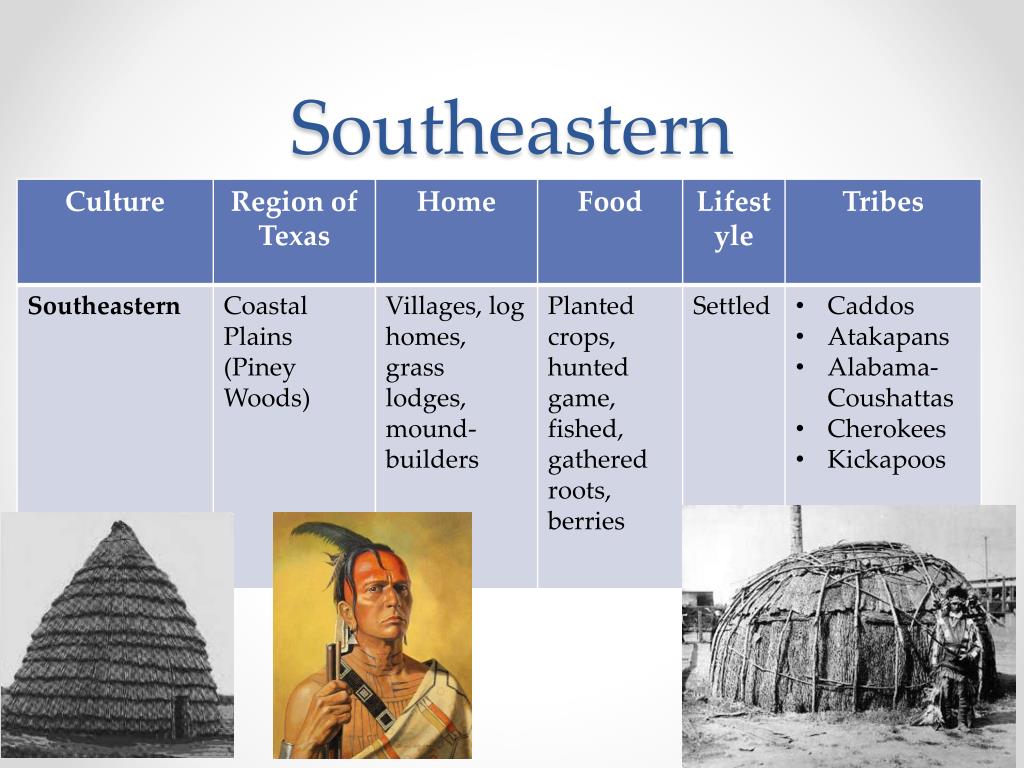 Southeastern

| Culture | Region of Texas | Home | Food | Lifestyle | Tribes |
|---|---|---|---|---|---|
| **Southeastern** | Coastal Plains (Piney Woods) | Villages, log homes, grass lodges, mound-builders | Planted crops, hunted game, fished, gathered roots, berries | Settled | • Caddos • Atakapans • Alabama-Coushattas • Cherokees • Kickapoos |